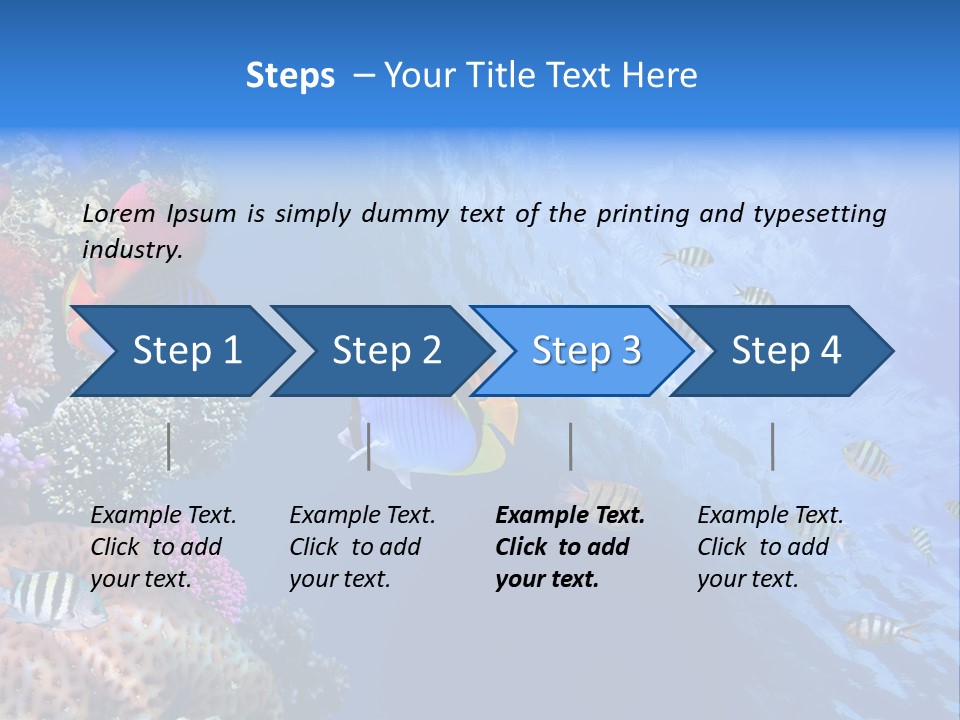 Steps – Your Title Text Here

Lorem Ipsum is simply dummy text of the printing and typesetting industry.

Step 1

Step 2

Step 3

Step 4

Example Text. Click to add your text.

Example Text. Click to add your text.

Example Text. Click to add your text.

Example Text. Click to add your text.